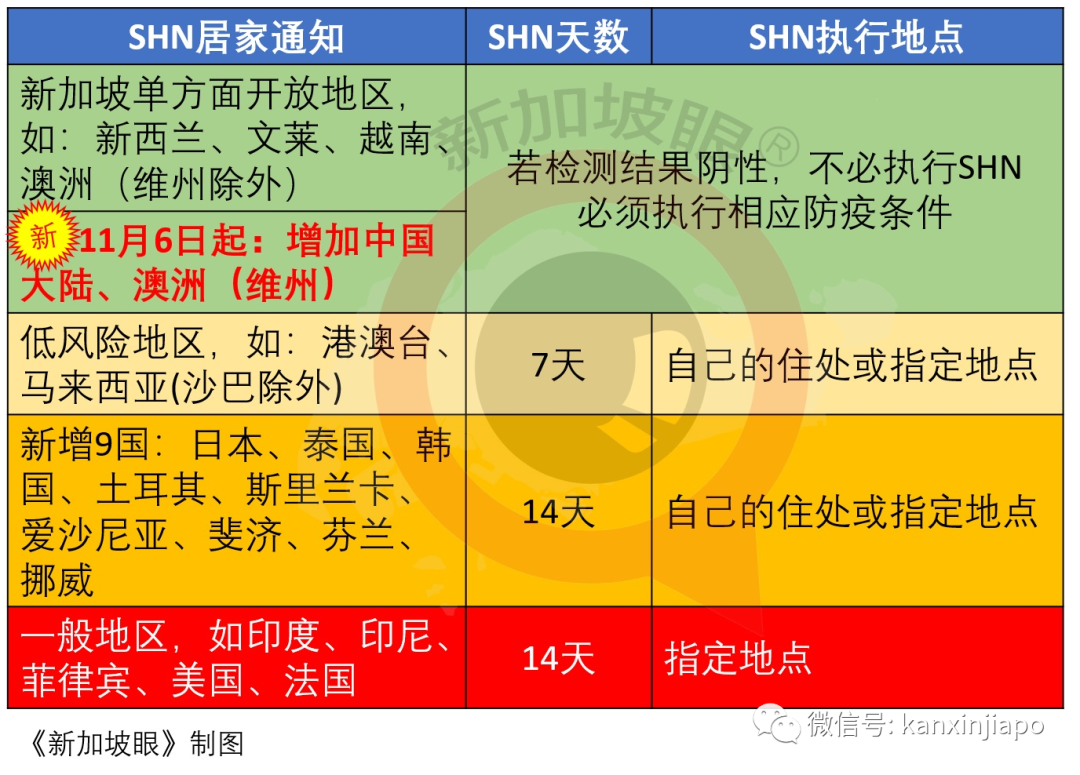 | SHN居家通知 | SHN天数 | SHN执行地点 |
|---|---|---|
| 新加坡单方面开放地区，如：新西兰、文莱、越南、澳洲（维州除外） | 若检测结果阴性，不必执行SHN 必须执行相应防疫条件 | |
| 新 11月6日起：增加中国大陆、澳洲（维州） | | |
| 低风险地区，如：港澳台、马来西亚(沙巴除外) | 7天 | 自己的住处或指定地点 |
| 新增9国：日本、泰国、韩国、土耳其、斯里兰卡、爱沙尼亚、斐济、芬兰、挪威 | 14天 | 自己的住处或指定地点 |
| 一般地区，如印度、印尼、菲律宾、美国、法国 | 14天 | 指定地点 |

新加坡眼®

《新加坡眼》制图

微信号: kanxinjiapo